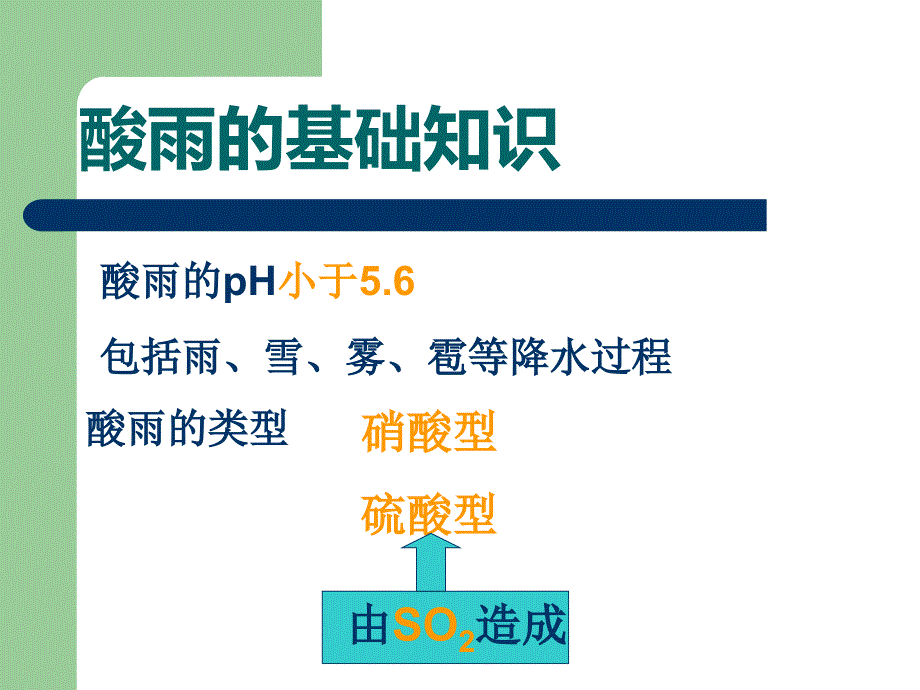 酸雨的基础知识

酸雨的pH小于5.6

包括雨、雪、雾、雹等降水过程

酸雨的类型

硝酸型

硫酸型

由$SO_2$造成